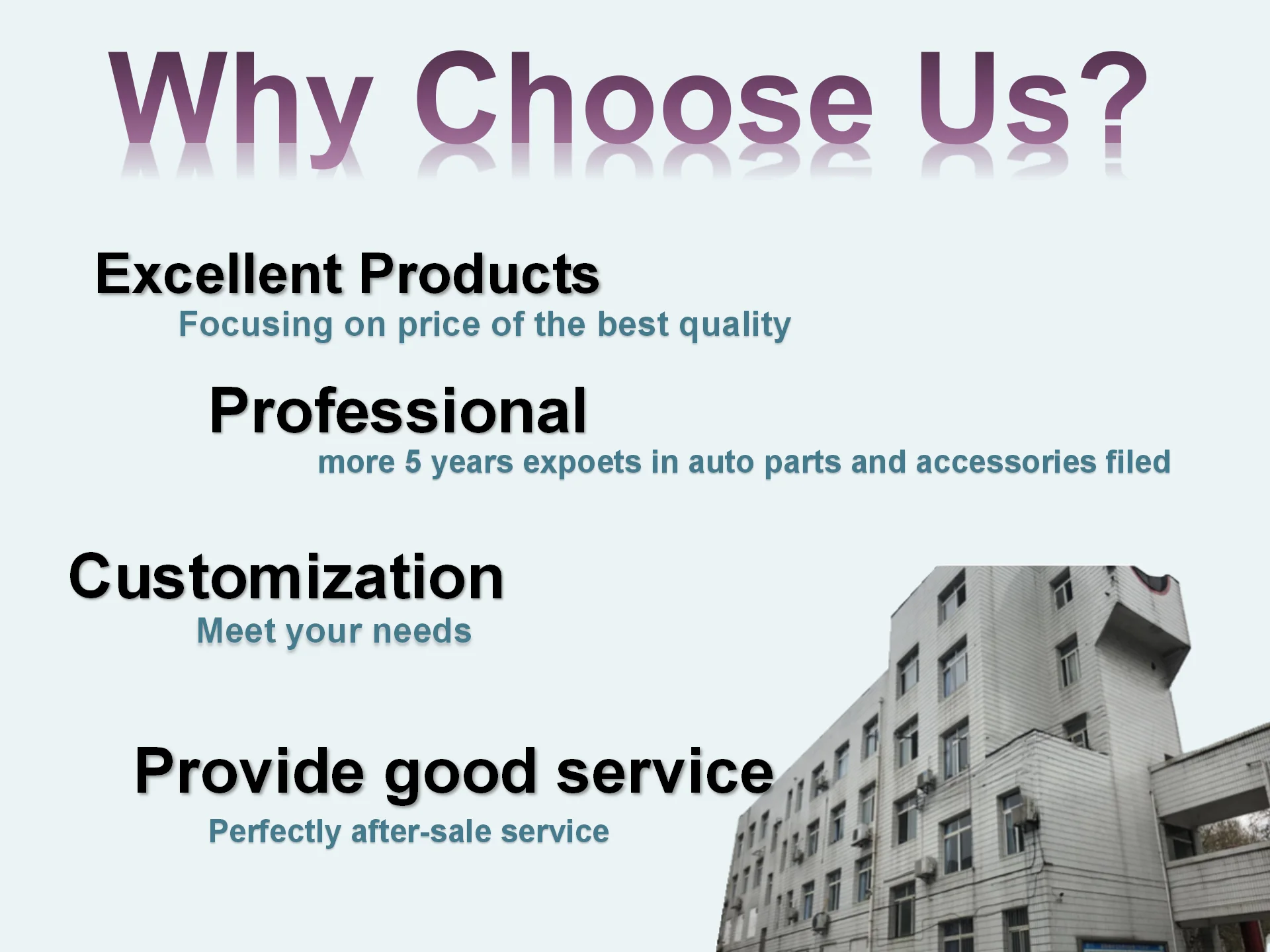 Why Choose Us?

Excellent Products
Focusing on price of the best quality

Professional
more 5 years expoets in auto parts and accessories filed

Customization
Meet your needs

Provide good service
Perfectly after-sale service